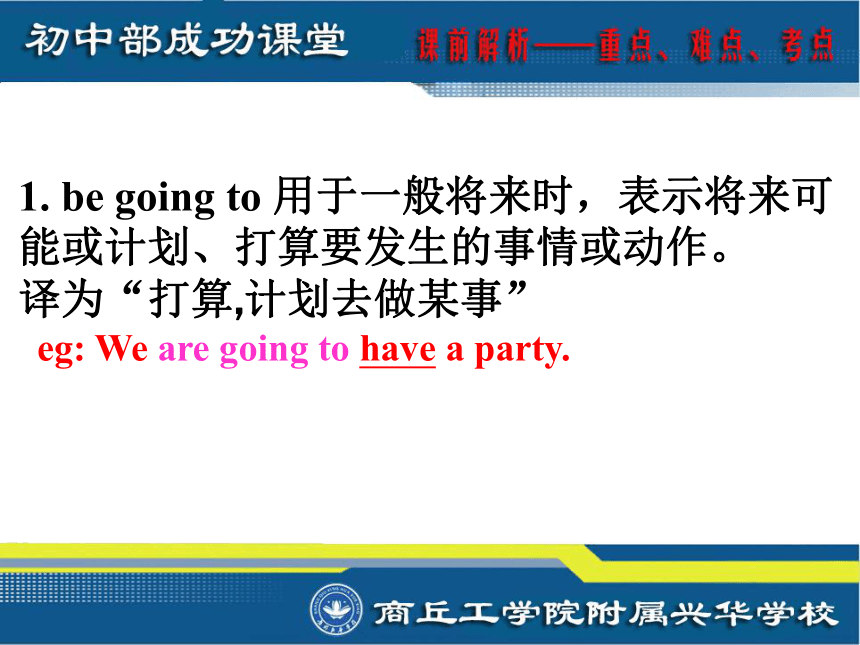 初中部成功课堂

课前解析——重点、难点、考点

1. be going to 用于一般将来时，表示将来可能或计划、打算要发生的事情或动作。
译为“打算,计划去做某事”

eg: We are going to have a party.

商丘工学院附属兴华学校